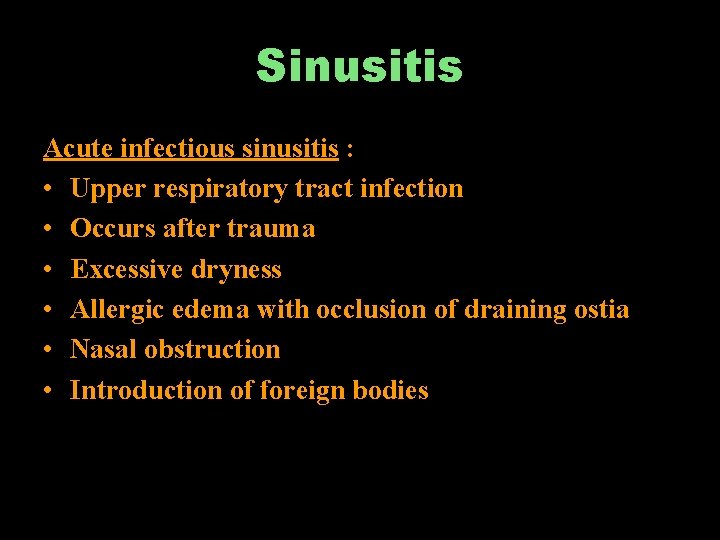 Sinusitis

Acute infectious sinusitis :
• Upper respiratory tract infection
• Occurs after trauma
• Excessive dryness
• Allergic edema with occlusion of draining ostia
• Nasal obstruction
• Introduction of foreign bodies